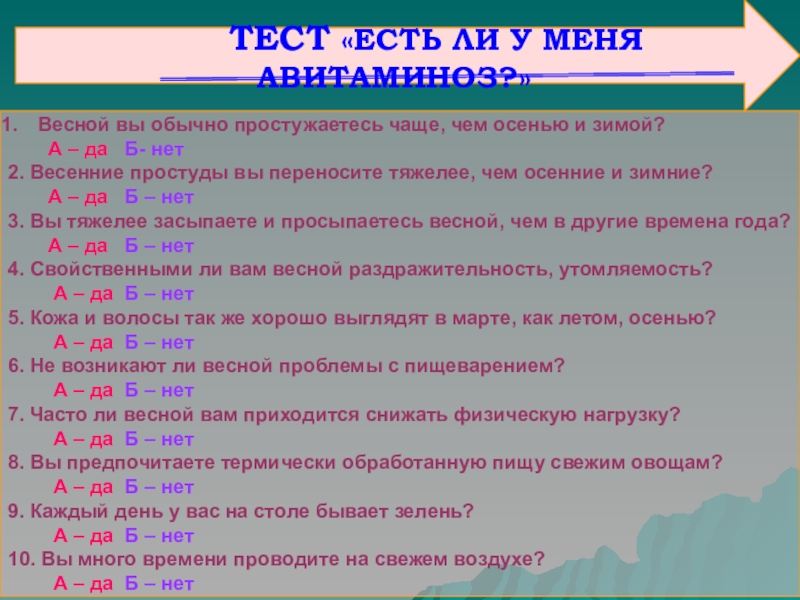 ТЕСТ «ЕСТЬ ЛИ У МЕНЯ АВИТАМИНОЗ?»

1. Весной вы обычно простужаетесь чаще, чем осенью и зимой?
А – да Б- нет
2. Весенние простуды вы переносите тяжелее, чем осенние и зимние?
А – да Б – нет
3. Вы тяжелее засыпаете и просыпаетесь весной, чем в другие времена года?
А – да Б – нет
4. Свойственными ли вам весной раздражительность, утомляемость?
А – да Б – нет
5. Кожа и волосы так же хорошо выглядят в марте, как летом, осенью?
А – да Б – нет
6. Не возникают ли весной проблемы с пищеварением?
А – да Б – нет
7. Часто ли весной вам приходится снижать физическую нагрузку?
А – да Б – нет
8. Вы предпочитаете термически обработанную пищу свежим овощам?
А – да Б – нет
9. Каждый день у вас на столе бывает зелень?
А – да Б – нет
10. Вы много времени проводите на свежем воздухе?
А – да Б – нет